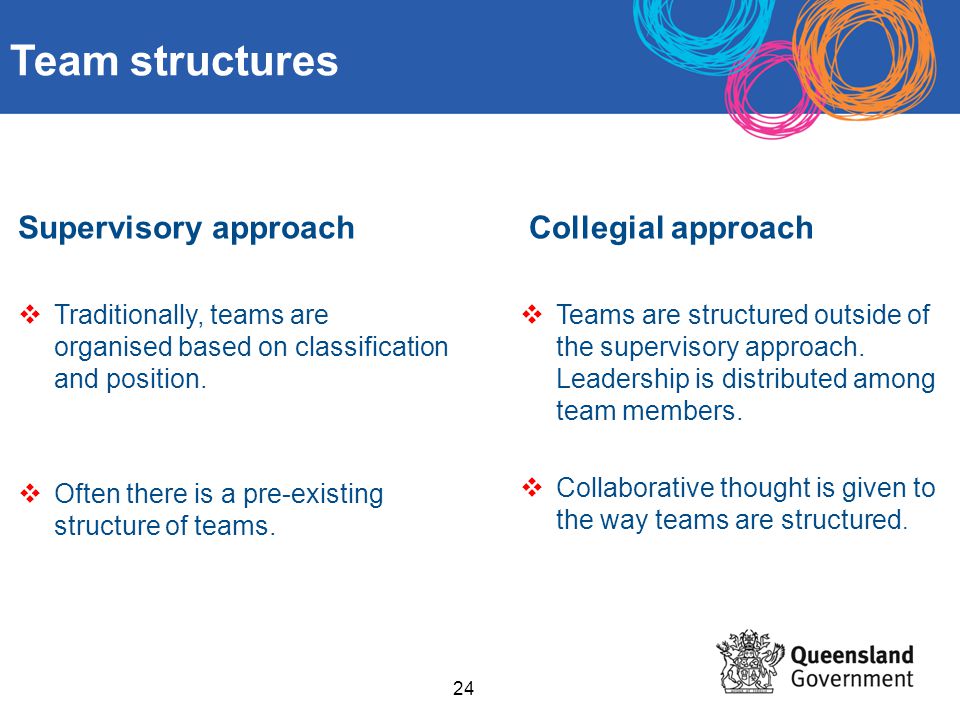 Team structures

Supervisory approach

❖ Traditionally, teams are organised based on classification and position.

❖ Often there is a pre-existing structure of teams.

Collegial approach

❖ Teams are structured outside of the supervisory approach. Leadership is distributed among team members.

❖ Collaborative thought is given to the way teams are structured.

24

Queensland Government